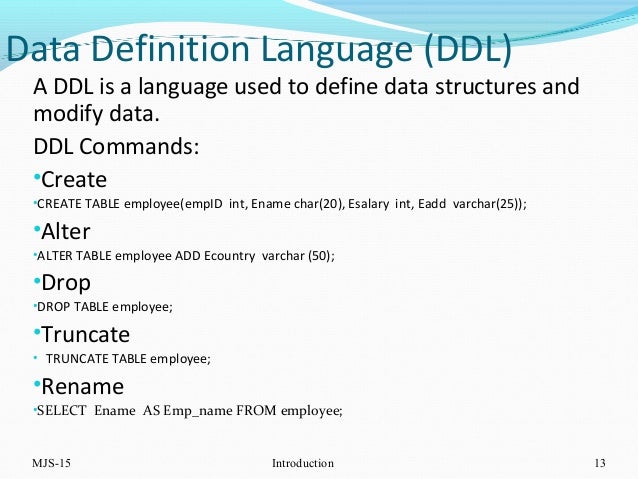 Data Definition Language (DDL)

A DDL is a language used to define data structures and modify data.

DDL Commands:

•Create

•CREATE TABLE employee(empID int, Ename char(20), Esalary int, Eadd varchar(25));

•Alter

•ALTER TABLE employee ADD Ecountry varchar (50);

•Drop

•DROP TABLE employee;

•Truncate

• TRUNCATE TABLE employee;

•Rename

•SELECT Ename AS Emp_name FROM employee;

MJS-15

Introduction

13